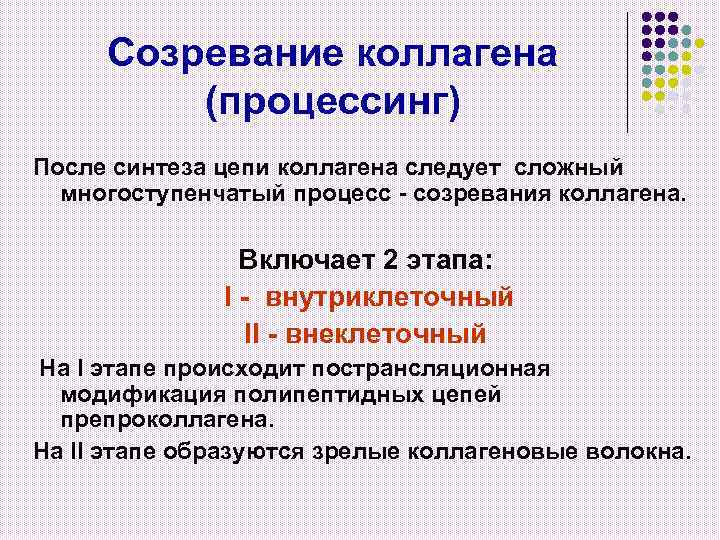 Созревание коллагена (процессинг)

После синтеза цепи коллагена следует сложный многоступенчатый процесс - созревания коллагена.

Включает 2 этапа:
I - внутриклеточный
II - внеклеточный

На I этапе происходит пострансляционная модификация полипептидных цепей препроколлагена.

На II этапе образуются зрелые коллагеновые волокна.